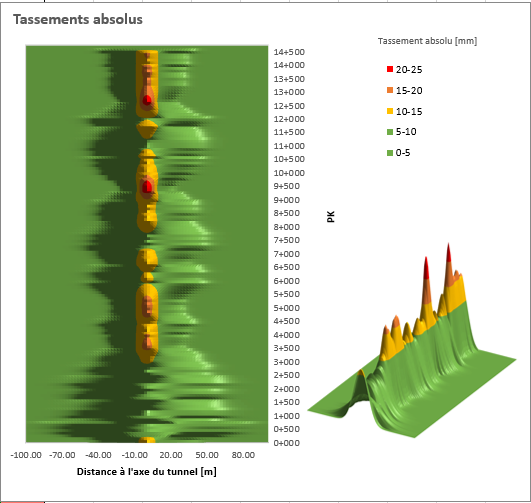 Tassements absolus

Tassement absolu [mm]

20-25
15-20
10-15
5-10
0-5

14+500
14+000
13+500
13+000
12+500
12+000
11+500
11+000
10+500
10+000
9+500
9+000
8+500
8+000
7+500
7+000
6+500
6+000
5+500
5+000
4+500
4+000
3+500
3+000
2+500
2+000
1+500
1+000
0+500
0+000

PK

-100.00 -70.00 -40.00 -10.00 20.00 50.00 80.00

Distance à l'axe du tunnel [m]